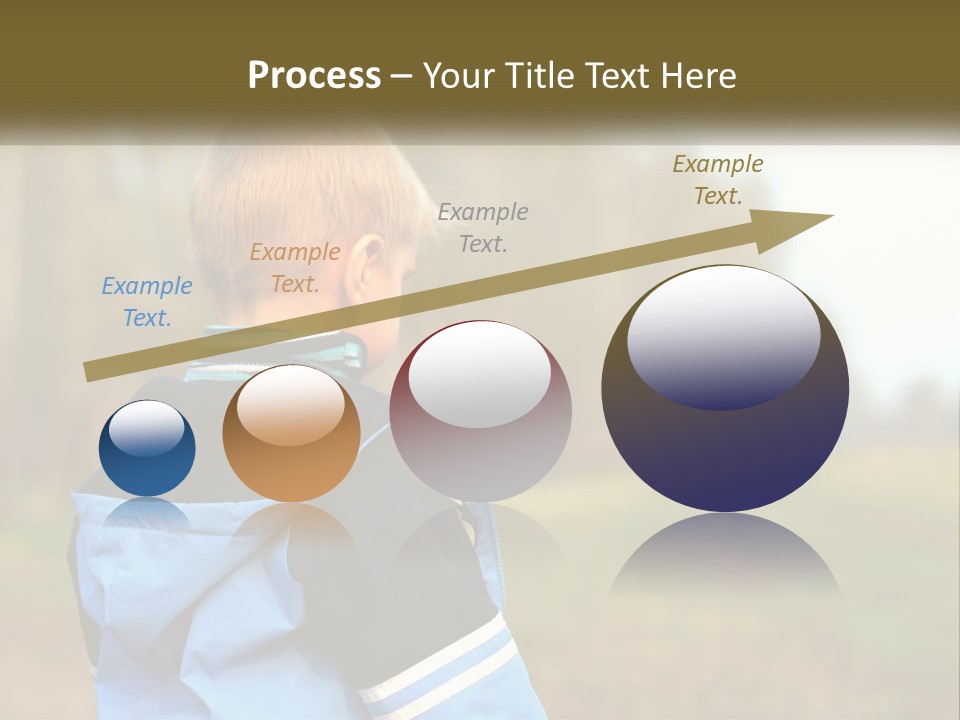 Process – Your Title Text Here

Example Text.

Example Text.

Example Text.

Example Text.